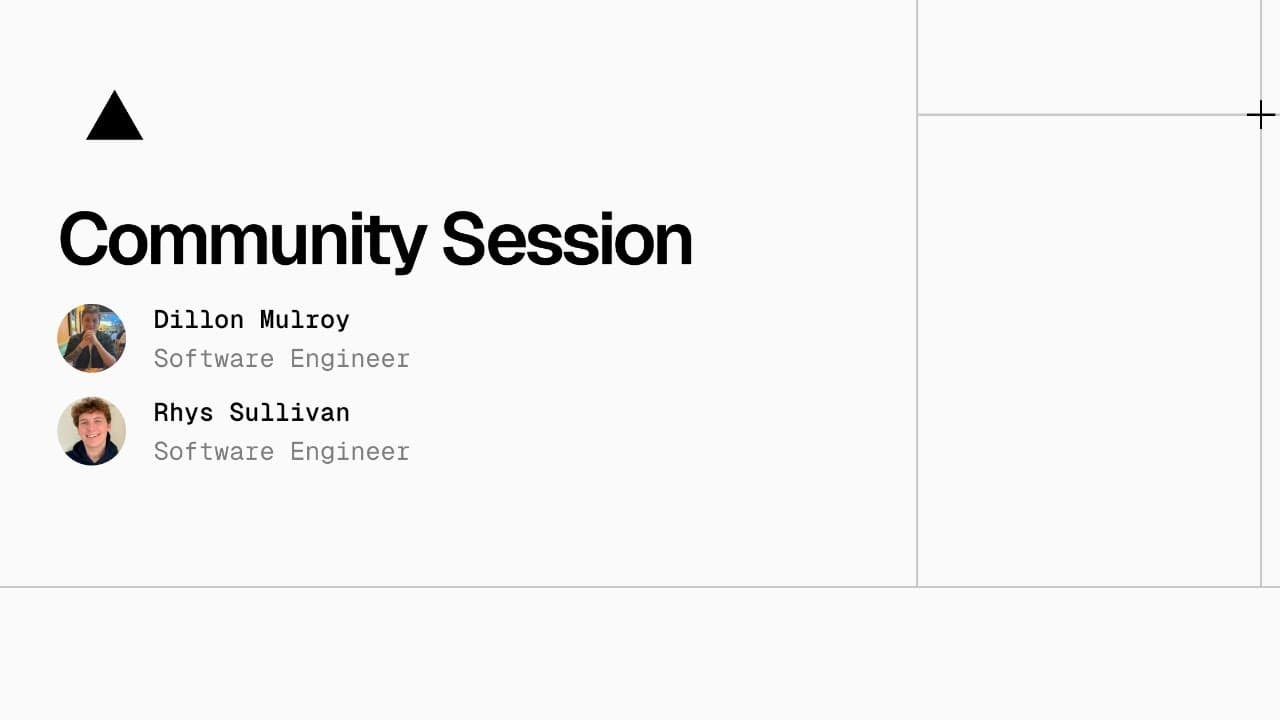 Community Session

Dillon Mulroy
Software Engineer

Rhys Sullivan
Software Engineer